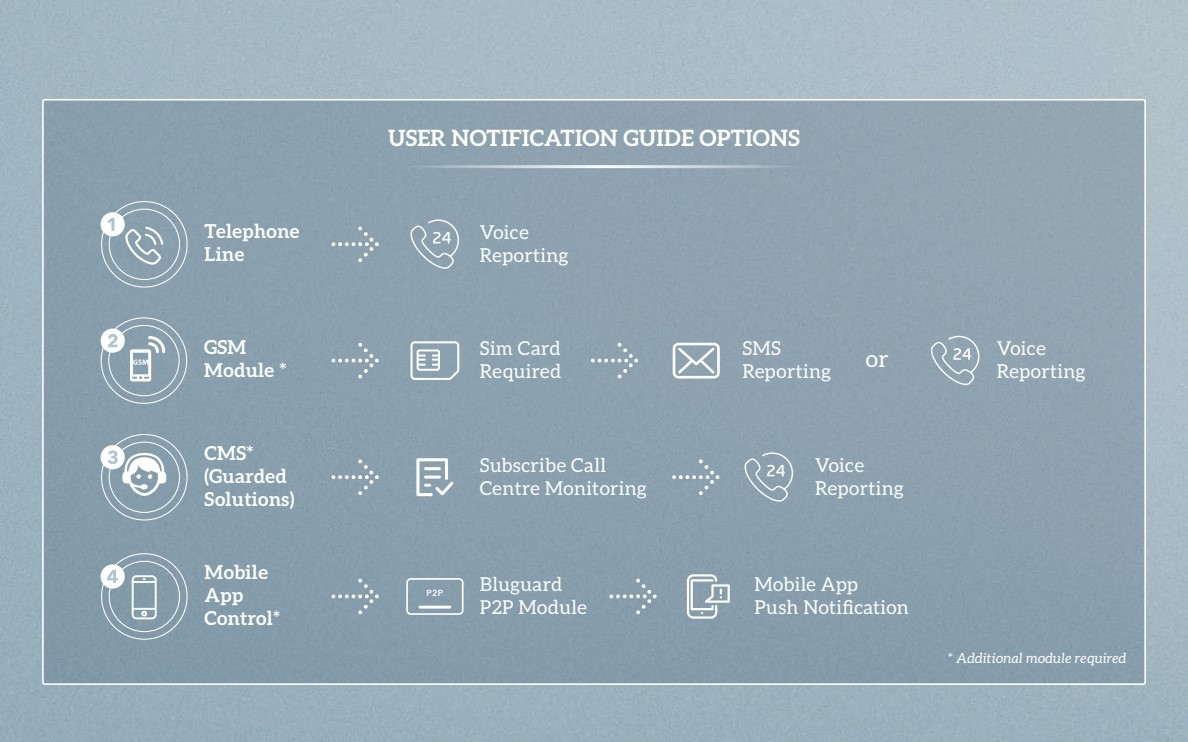 USER NOTIFICATION GUIDE OPTIONS

1 Telephone Line 24 Voice Reporting

2 GSM GSM Module * Sim Card Required SMS Reporting or 24 Voice Reporting

3 CMS* (Guarded Solutions) Subscribe Call Centre Monitoring 24 Voice Reporting

4 Mobile App Control* P2P Bluguard P2P Module Mobile App Push Notification

* Additional module required